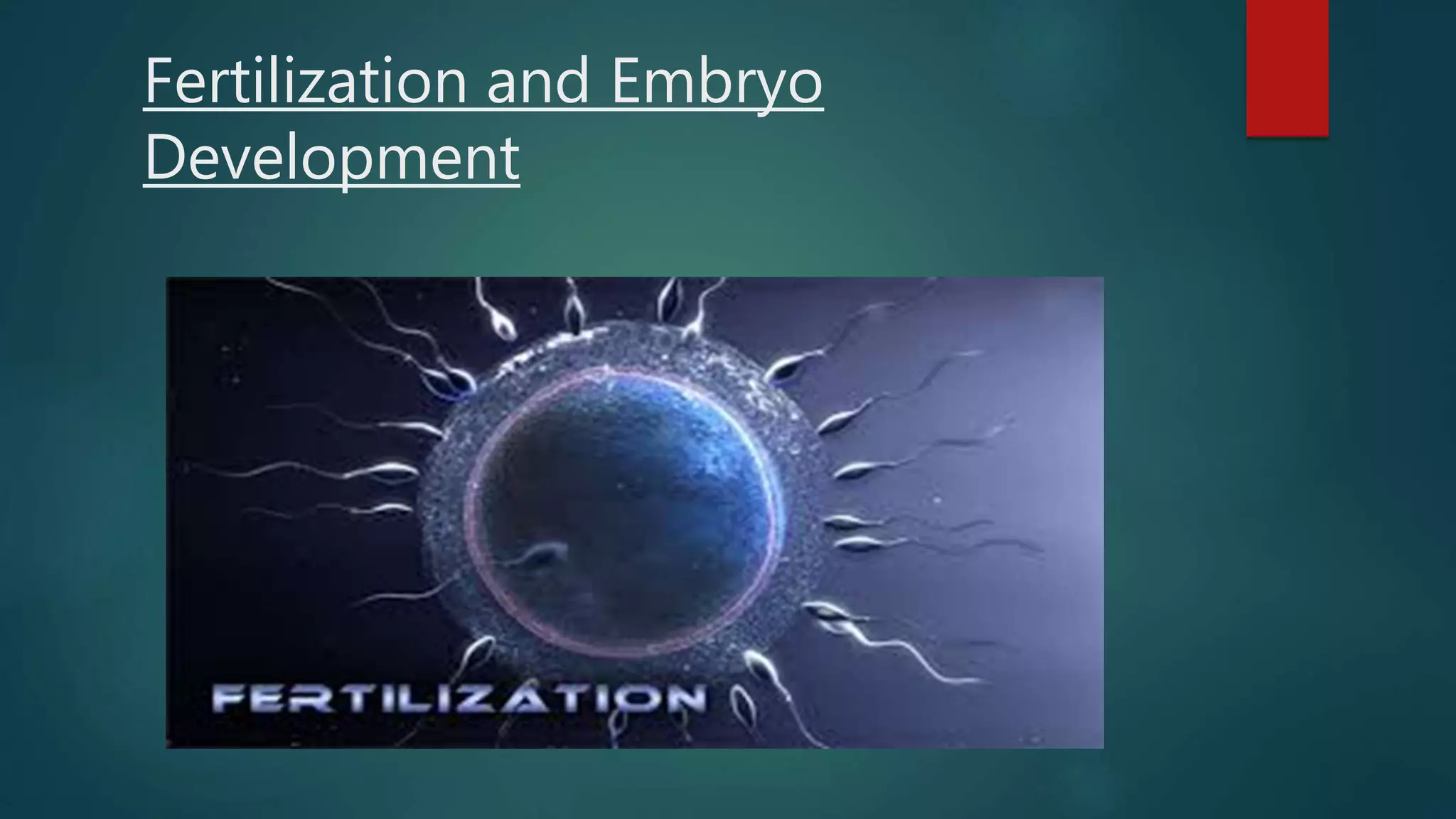 Fertilization and Embryo Development

FERTILIZATION